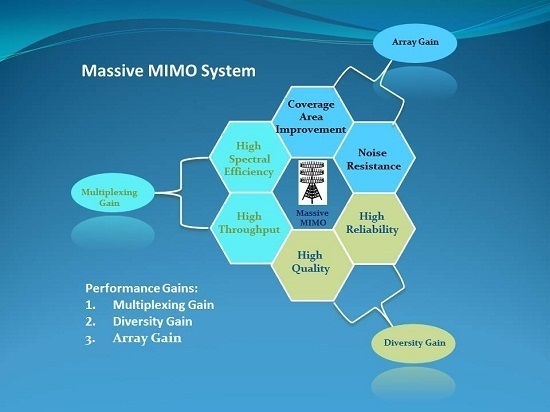 Massive MIMO System

Array Gain

Coverage Area Improvement

High Spectral Efficiency

Noise Resistance

Multiplexing Gain

Massive MIMO

High Throughput

High Reliability

High Quality

Performance Gains:
1. Multiplexing Gain
2. Diversity Gain
3. Array Gain

Diversity Gain